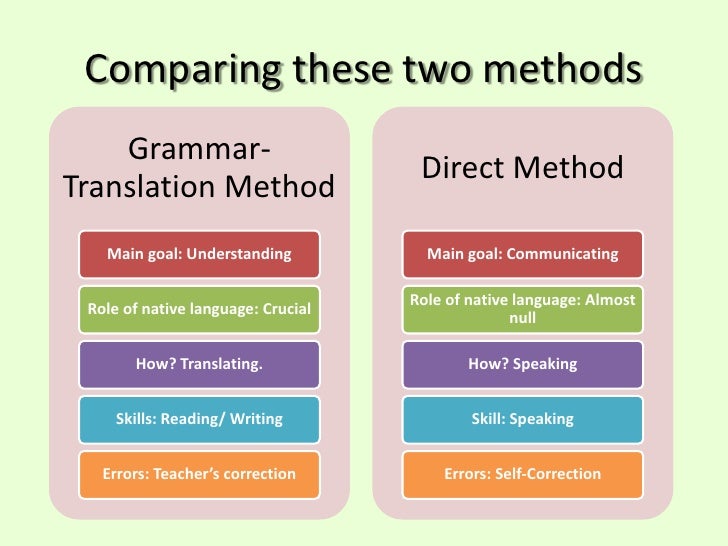 Comparing these two methods

Grammar-Translation Method

Main goal: Understanding

Role of native language: Crucial

How? Translating.

Skills: Reading/ Writing

Errors: Teacher's correction

Direct Method

Main goal: Communicating

Role of native language: Almost null

How? Speaking

Skill: Speaking

Errors: Self-Correction